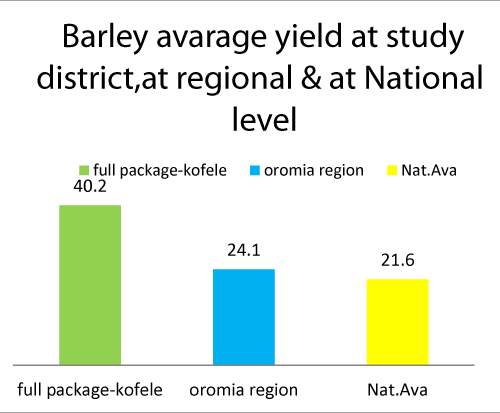 Barley avarage yield at study district,at regional & at National level

full package-kofele
oromia region
Nat.Ava

40.2
24.1
21.6

full package-kofele
oromia region
Nat.Ava